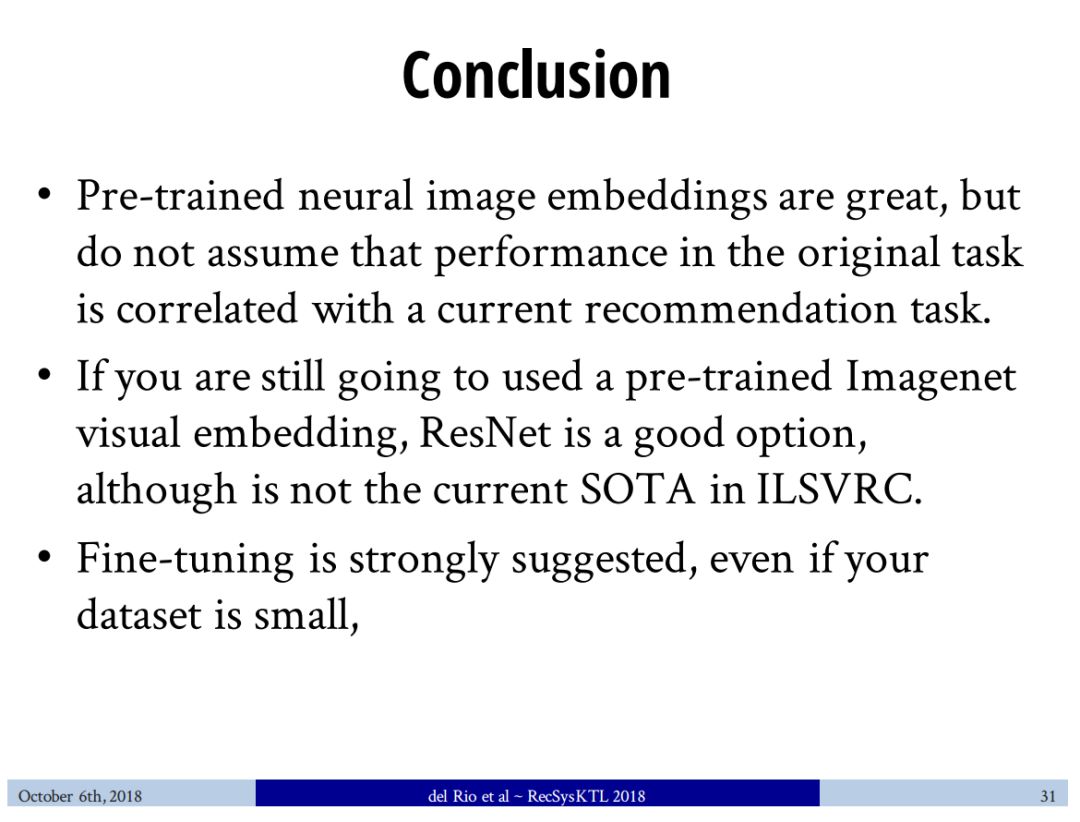 Conclusion

• Pre-trained neural image embeddings are great, but do not assume that performance in the original task is correlated with a current recommendation task.

• If you are still going to used a pre-trained Imagenet visual embedding, ResNet is a good option, although is not the current SOTA in ILSVRC.

• Fine-tuning is strongly suggested, even if your dataset is small,

October 6th, 2018

del Rio et al ~ RecSysKTL 2018

31